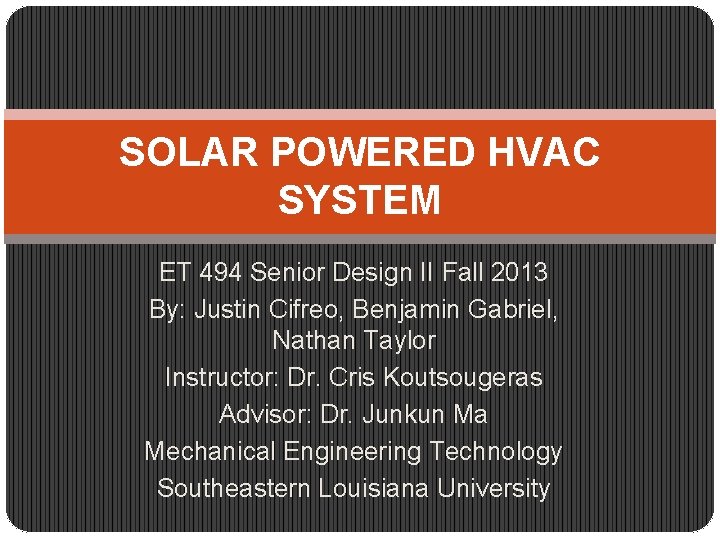 SOLAR POWERED HVAC SYSTEM

ET 494 Senior Design II Fall 2013
By: Justin Cifreo, Benjamin Gabriel, Nathan Taylor
Instructor: Dr. Cris Koutsougeras
Advisor: Dr. Junkun Ma
Mechanical Engineering Technology
Southeastern Louisiana University